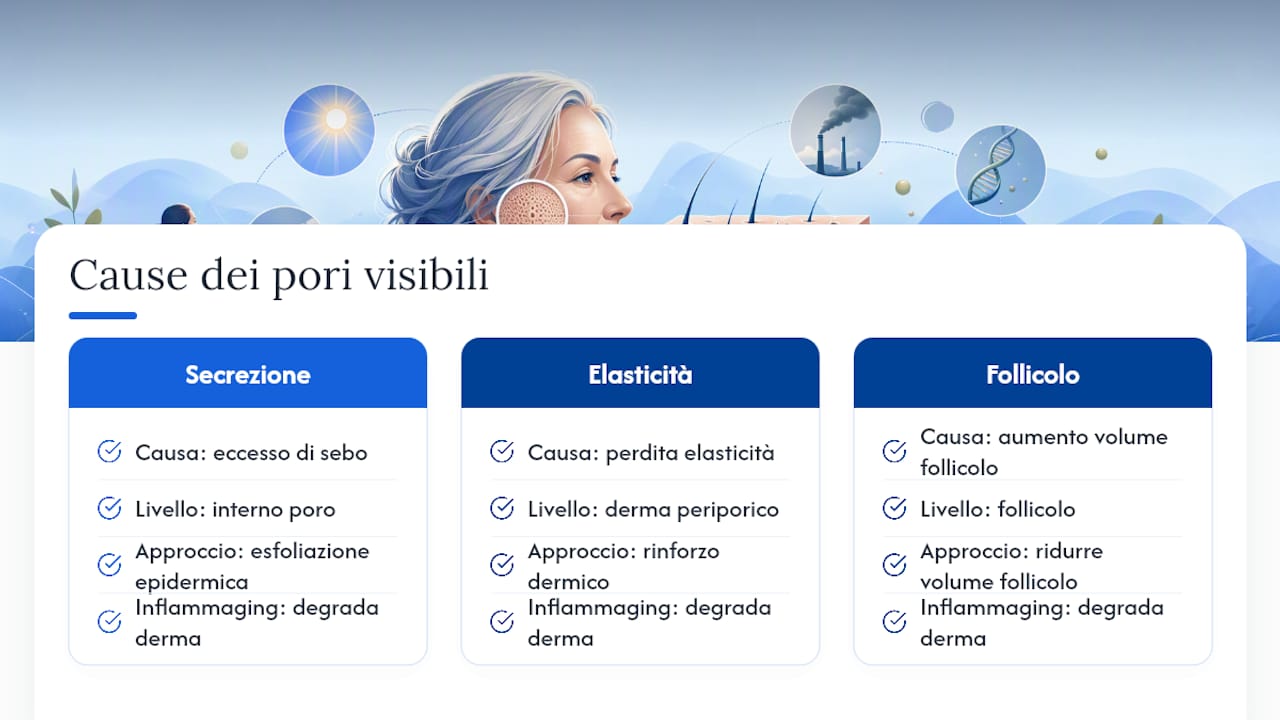 Cause dei pori visibili

Secrezione

Causa: eccesso di sebo

Livello: interno poro

Approccio: esfoliazione epidermica

Inflammaging: degrada derma

Elasticità

Causa: perdita elasticità

Livello: derma periporico

Approccio: rinforzo dermico

Inflammaging: degrada derma

Follicolo

Causa: aumento volume follicolo

Livello: follicolo

Approccio: ridurre volume follicolo

Inflammaging: degrada derma